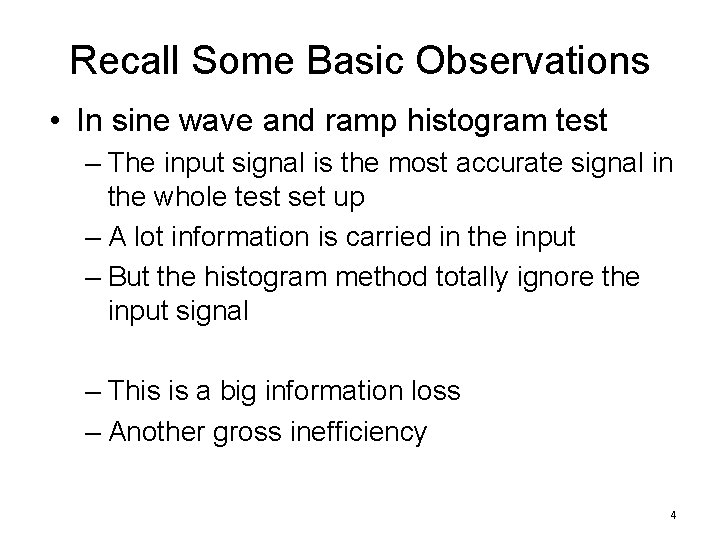 Recall Some Basic Observations

• In sine wave and ramp histogram test

– The input signal is the most accurate signal in the whole test set up

– A lot information is carried in the input

– But the histogram method totally ignore the input signal

– This is a big information loss

– Another gross inefficiency

4